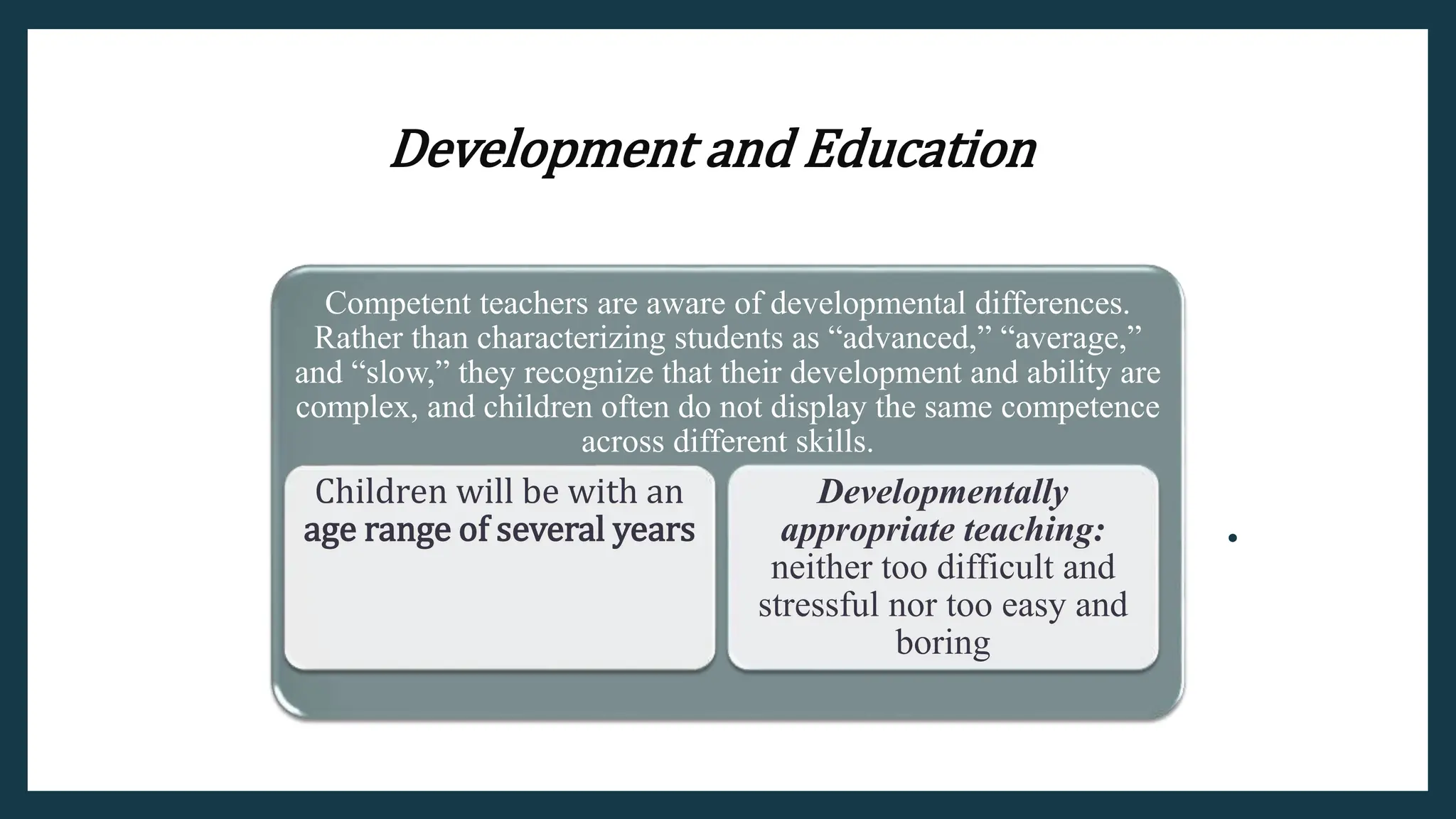 Development and Education

Competent teachers are aware of developmental differences. Rather than characterizing students as “advanced,” “average,” and “slow,” they recognize that their development and ability are complex, and children often do not display the same competence across different skills.

Children will be with an age range of several years

Developmentally appropriate teaching: neither too difficult and stressful nor too easy and boring

•